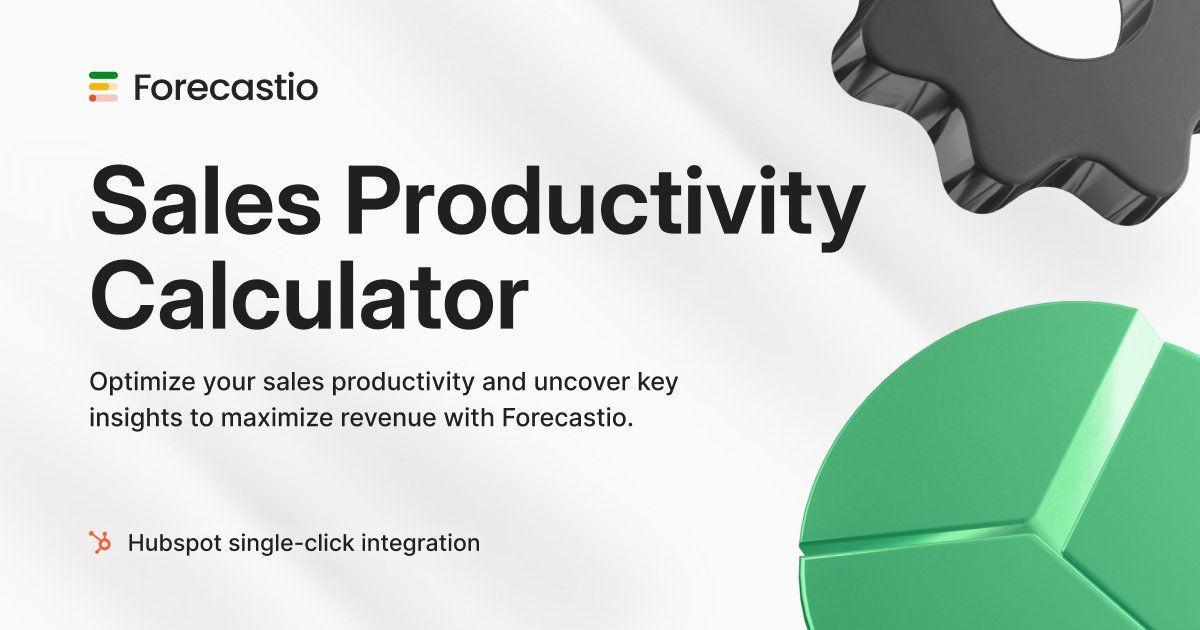 Forecastio

Sales Productivity Calculator

Optimize your sales productivity and uncover key insights to maximize revenue with Forecastio.

Hubspot single-click integration